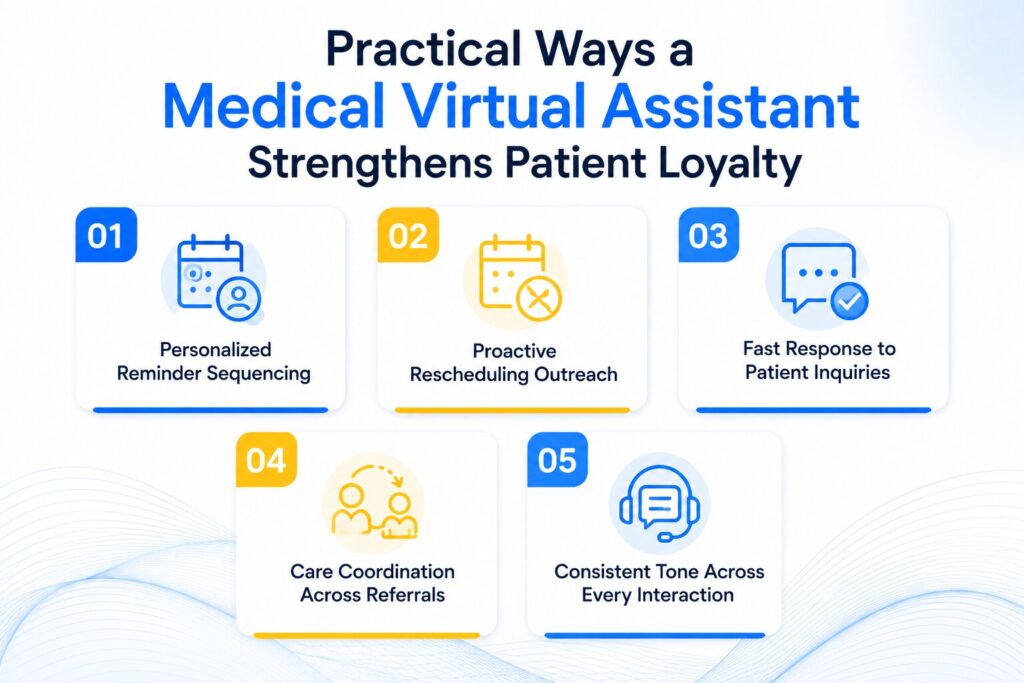 Practical Ways a Medical Virtual Assistant Strengthens Patient Loyalty

01
Personalized Reminder Sequencing

02
Proactive Rescheduling Outreach

03
Fast Response to Patient Inquiries

04
Care Coordination Across Referrals

05
Consistent Tone Across Every Interaction